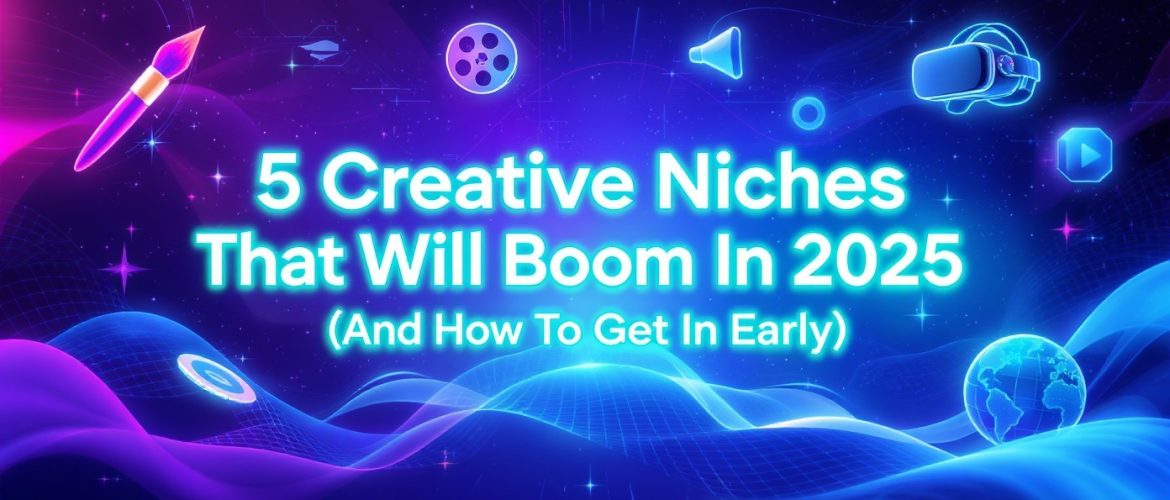 5 Creative Niches That Will Boom In 2025
(And How To Get In Early)